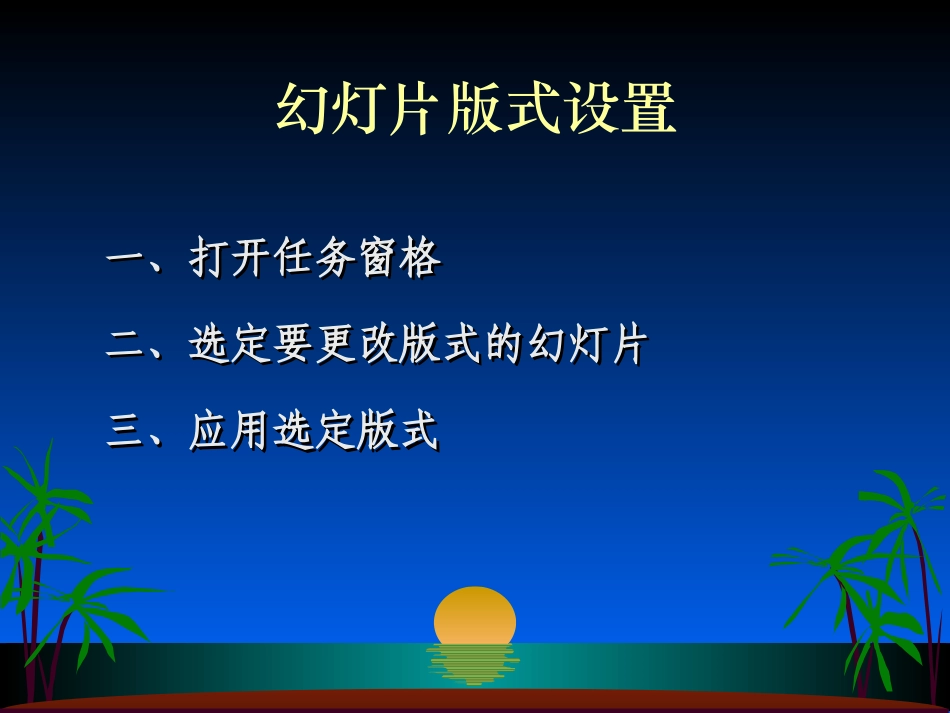 幻灯片版式设置

一、打开任务窗格

二、选定要更改版式的幻灯片

三、应用选定版式